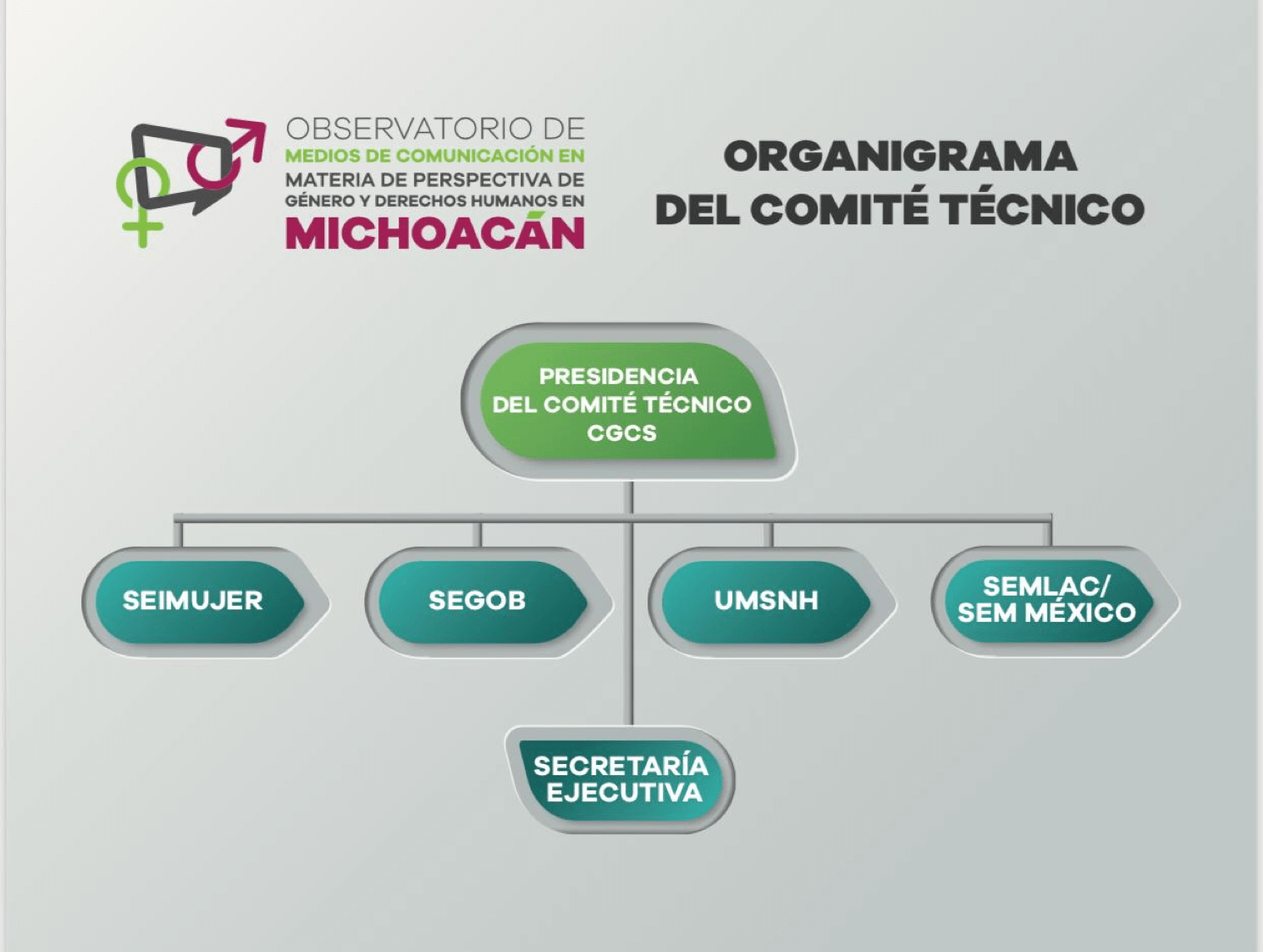 OBSERVATORIO DE MEDIOS DE COMUNICACIÓN EN MATERIA DE PERSPECTIVA DE GÉNERO Y DERECHOS HUMANOS EN MICHOACÁN

ORGANIGRAMA DEL COMITÉ TÉCNICO

PRESIDENCIA DEL COMITÉ TÉCNICO CGCS

SEIMUJER

SEGOB

UMSNH

SEMLAC/ SEM MÉXICO

SECRETARÍA EJECUTIVA